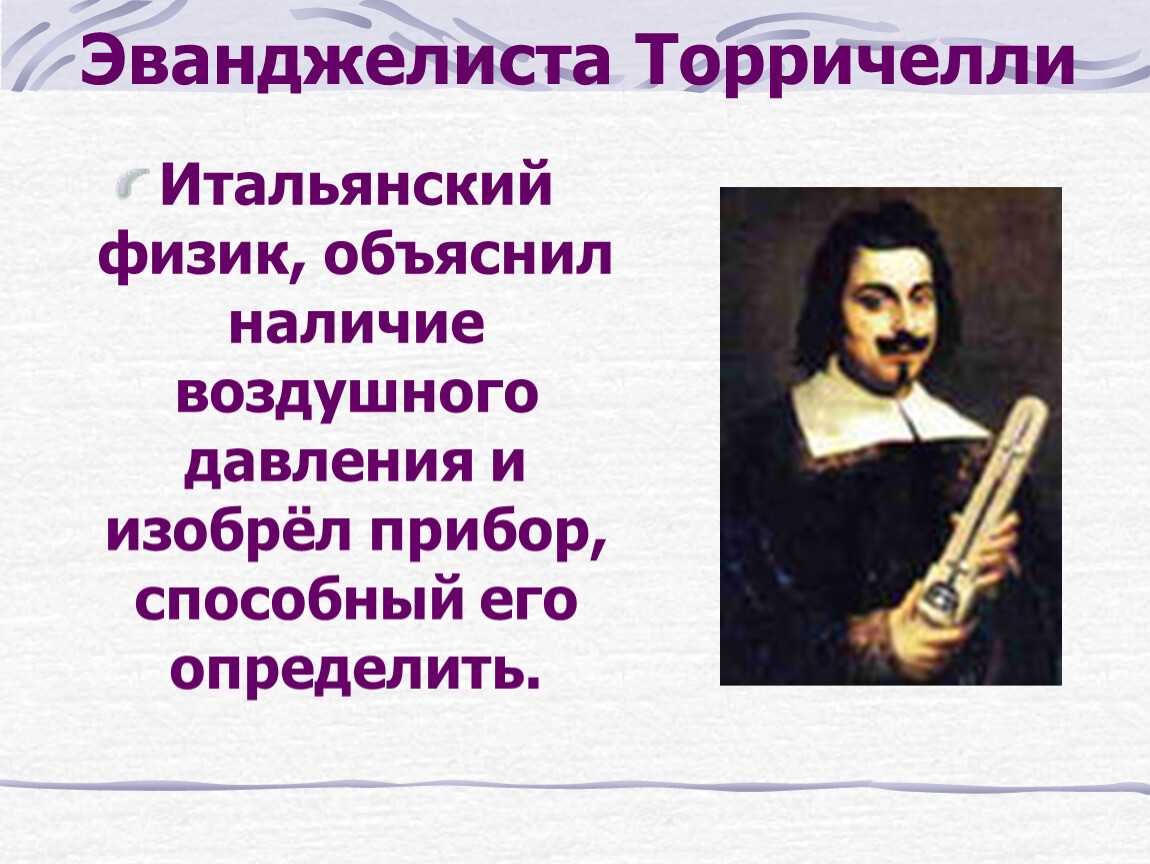 Эванджелиста Торричелли

Итальянский физик, объяснил наличие воздушного давления и изобрёл прибор, способный его определить.